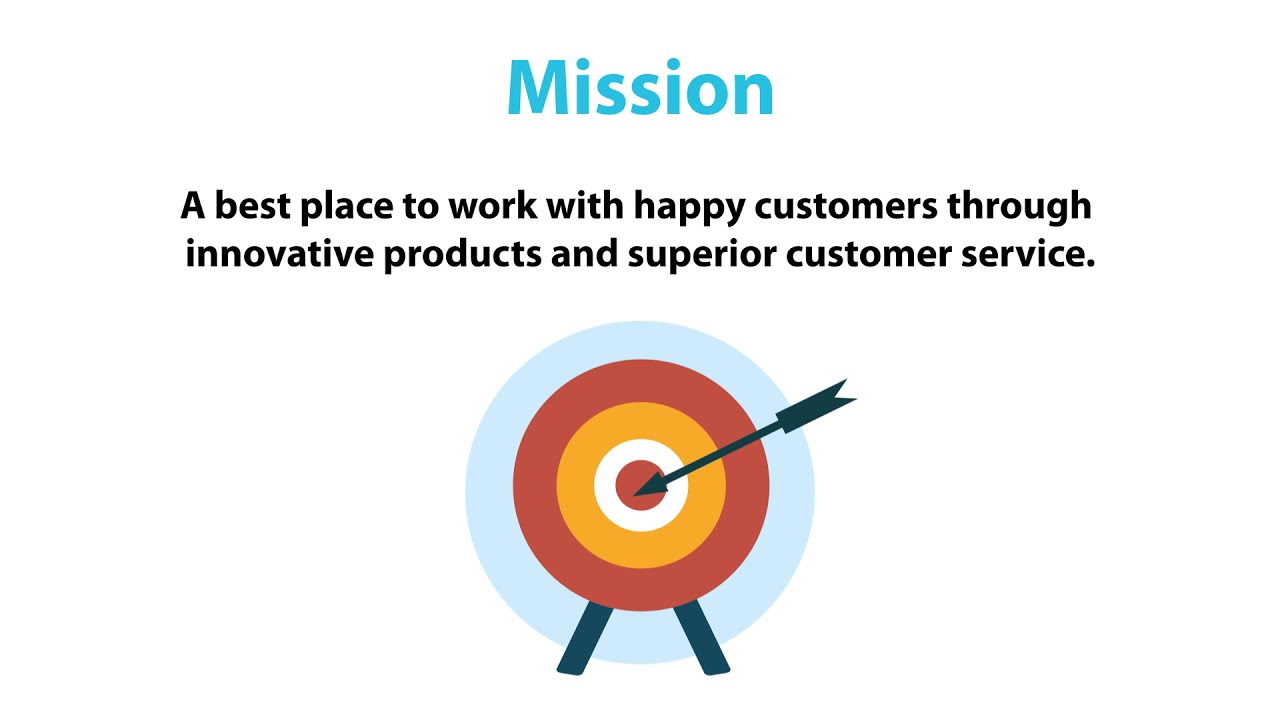 Mission

A best place to work with happy customers through innovative products and superior customer service.